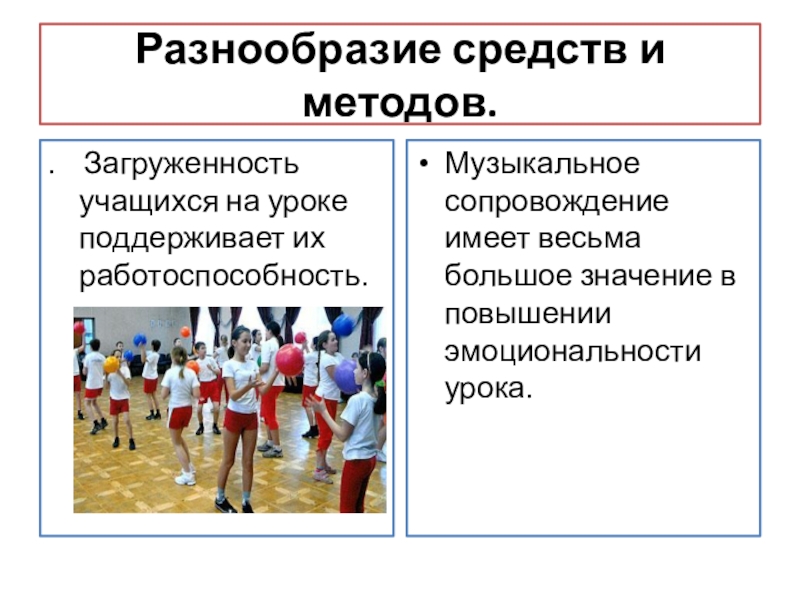 Разнообразие средств и методов.

. Загруженность учащихся на уроке поддерживает их работоспособность.

• Музыкальное сопровождение имеет весьма большое значение в повышении эмоциональности урока.